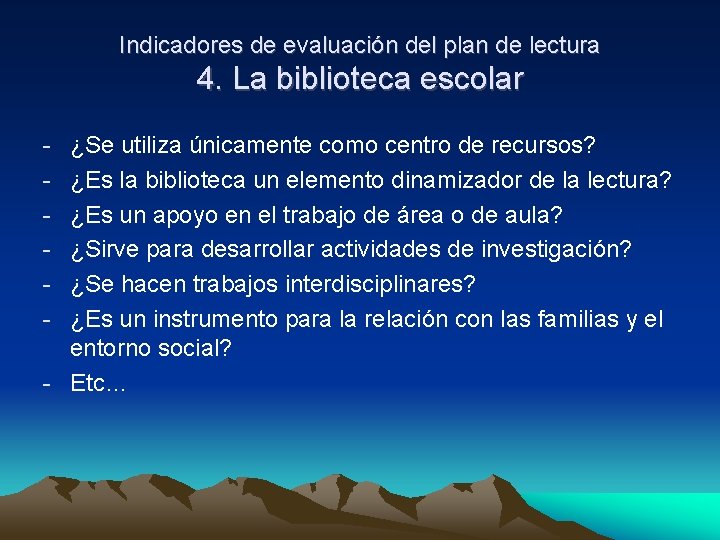 Indicadores de evaluación del plan de lectura
4. La biblioteca escolar

- ¿Se utiliza únicamente como centro de recursos?
- ¿Es la biblioteca un elemento dinamizador de la lectura?
- ¿Es un apoyo en el trabajo de área o de aula?
- ¿Sirve para desarrollar actividades de investigación?
- ¿Se hacen trabajos interdisciplinares?
- ¿Es un instrumento para la relación con las familias y el entorno social?
- Etc…